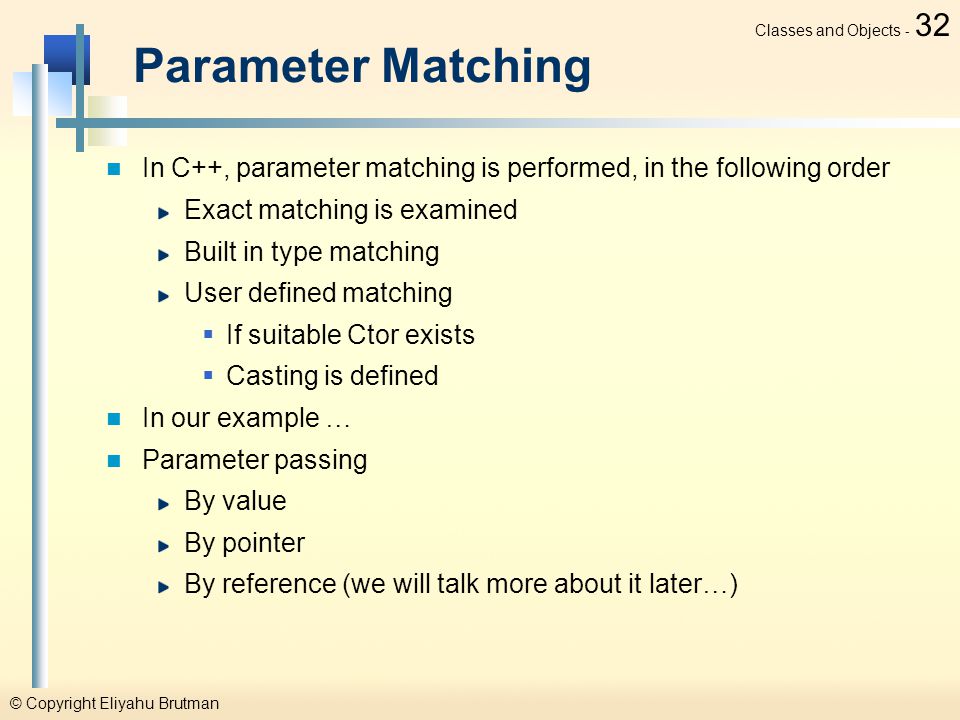 Classes and Objects - 32

Parameter Matching

In C++, parameter matching is performed, in the following order

Exact matching is examined

Built in type matching

User defined matching

If suitable Ctor exists

Casting is defined

In our example …

Parameter passing

By value

By pointer

By reference (we will talk more about it later…)

© Copyright Eliyahu Brutman